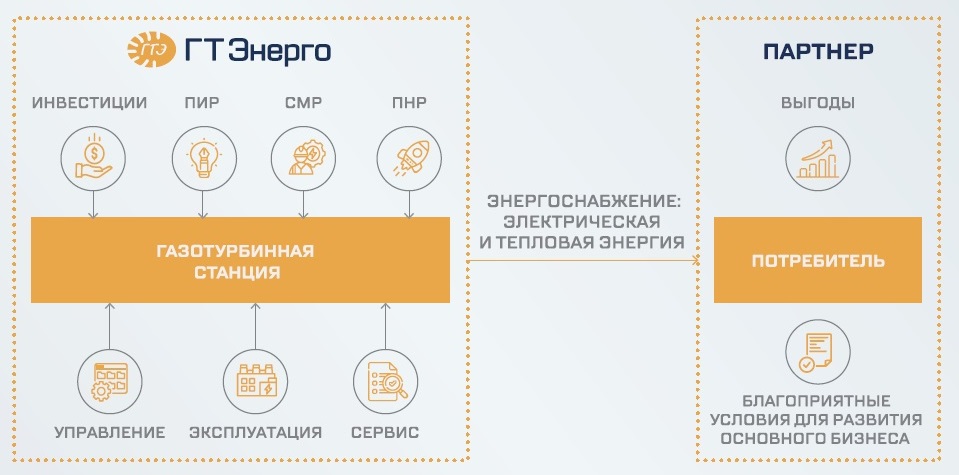 ГТЭ ГТ Энерго

ИНВЕСТИЦИИ

ПИР

СМР

ПНР

ГАЗОТУРБИННАЯ СТАНЦИЯ

УПРАВЛЕНИЕ

ЭКСПЛУАТАЦИЯ

СЕРВИС

ЭНЕРГОСНАБЖЕНИЕ: ЭЛЕКТРИЧЕСКАЯ И ТЕПЛОВАЯ ЭНЕРГИЯ

ПАРТНЕР

ВЫГОДЫ

ПОТРЕБИТЕЛЬ

БЛАГОПРИЯТНЫЕ УСЛОВИЯ ДЛЯ РАЗВИТИЯ ОСНОВНОГО БИЗНЕСА